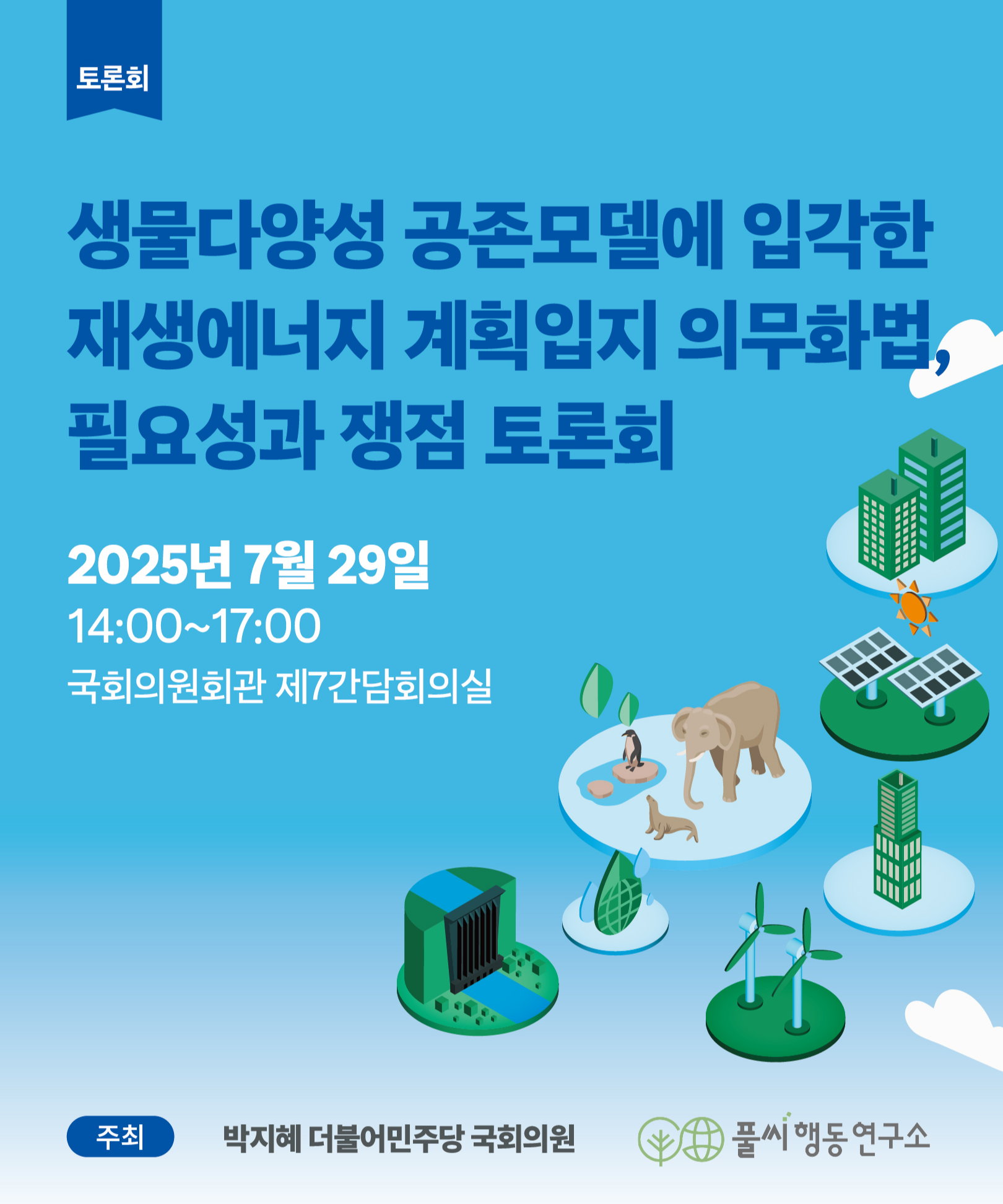 토론회

생물다양성 공존모델에 입각한 재생에너지 계획입지 의무화법, 필요성과 쟁점 토론회

2025년 7월 29일
14:00~17:00
국회의원회관 제7간담회의실

주최 박지혜 더불어민주당 국회의원 풀씨 행동 연구소